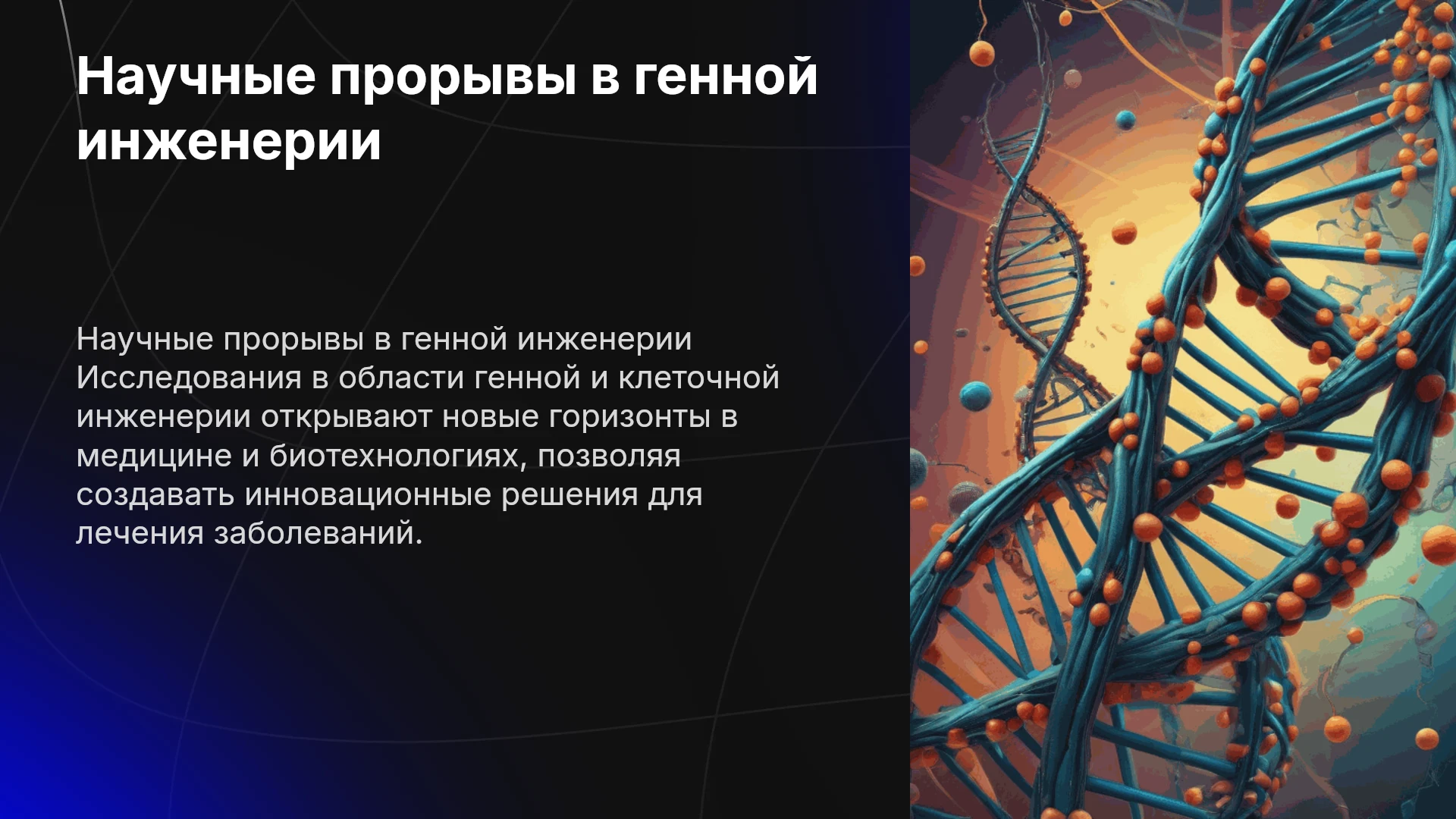 Научные прорывы в генной инженерии

Научные прорывы в генной инженерии Исследования в области генной и клеточной инженерии открывают новые горизонты в медицине и биотехнологиях, позволяя создавать инновационные решения для лечения заболеваний.